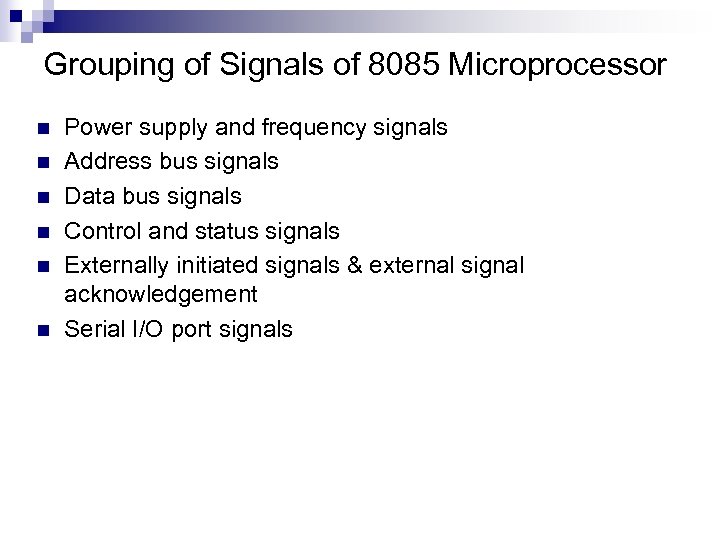 Grouping of Signals of 8085 Microprocessor

- Power supply and frequency signals
- Address bus signals
- Data bus signals
- Control and status signals
- Externally initiated signals & external signal acknowledgement
- Serial I/O port signals